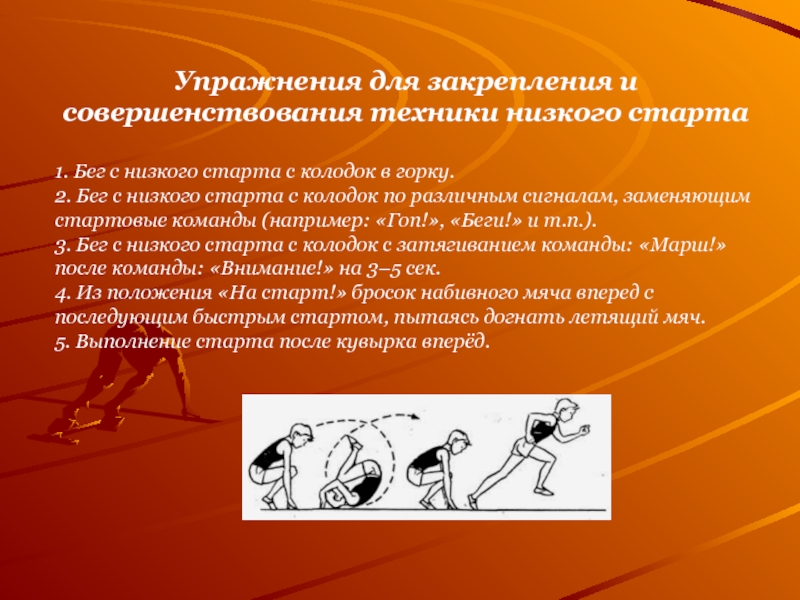 Упражнения для закрепления и совершенствования техники низкого старта

1. Бег с низкого старта с колодок в горку.
2. Бег с низкого старта с колодок по различным сигналам, заменяющим стартовые команды (например: «Гоп!», «Беги!» и т.п.).
3. Бег с низкого старта с колодок с затягиванием команды: «Марш!» после команды: «Внимание!» на 3–5 сек.
4. Из положения «На старт!» бросок набивного мяча вперед с последующим быстрым стартом, пытаясь догнать летящий мяч.
5. Выполнение старта после кувырка вперёд.